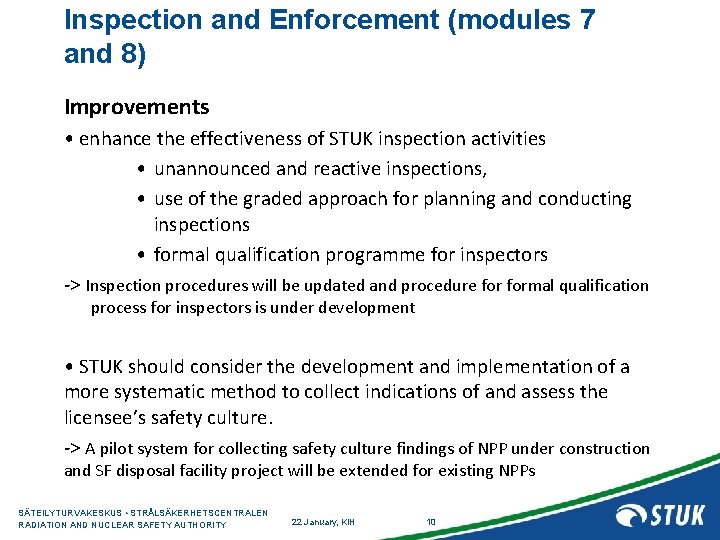 Inspection and Enforcement (modules 7 and 8)

Improvements

• enhance the effectiveness of STUK inspection activities

• unannounced and reactive inspections,

• use of the graded approach for planning and conducting inspections

• formal qualification programme for inspectors

-> Inspection procedures will be updated and procedure for formal qualification process for inspectors is under development

• STUK should consider the development and implementation of a more systematic method to collect indications of and assess the licensee's safety culture.

-> A pilot system for collecting safety culture findings of NPP under construction and SF disposal facility project will be extended for existing NPPs

SÄTEILYTURVAKESKUS • STRÅLSÄKERHETSCENTRALEN
RADIATION AND NUCLEAR SAFETY AUTHORITY

22 January, KIH

10

STUK